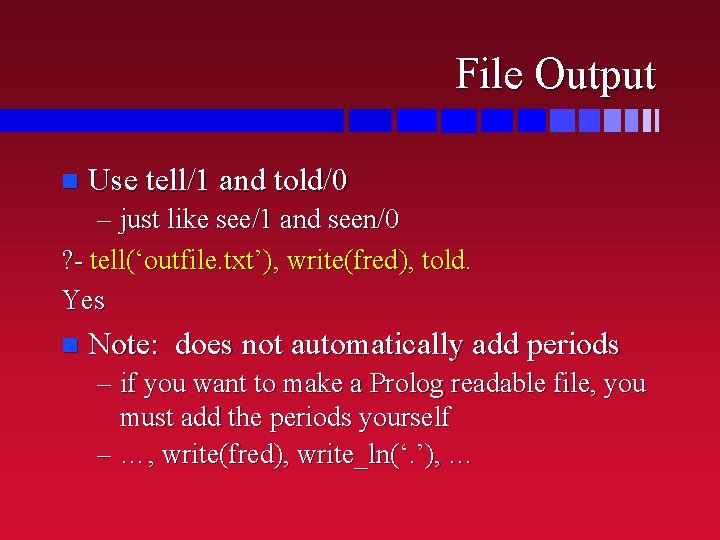 File Output

Use tell/1 and told/0

– just like see/1 and seen/0

?- tell(‘outfile.txt’), write(fred), told.

Yes

Note: does not automatically add periods

– if you want to make a Prolog readable file, you must add the periods yourself

– …, write(fred), write_ln(‘.’), …